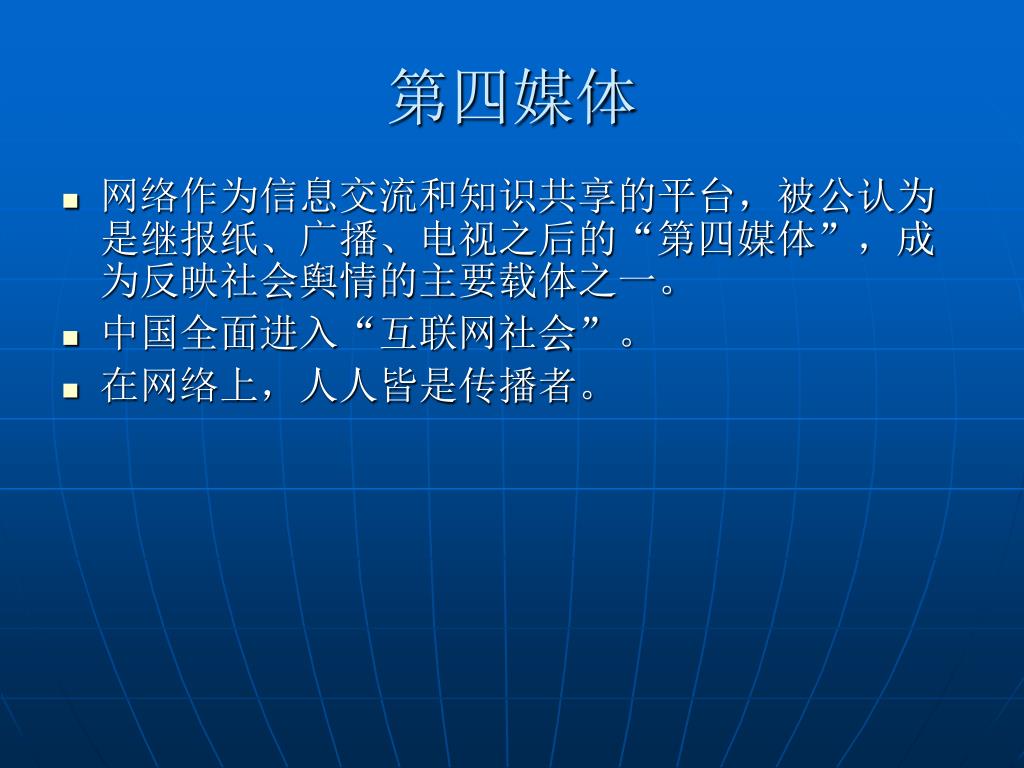 第四媒体

- 网络作为信息交流和知识共享的平台，被公认为是继报纸、广播、电视之后的“第四媒体”，成为反映社会舆情的主要载体之一。
- 中国全面进入“互联网社会”。
- 在网络上，人人皆是传播者。